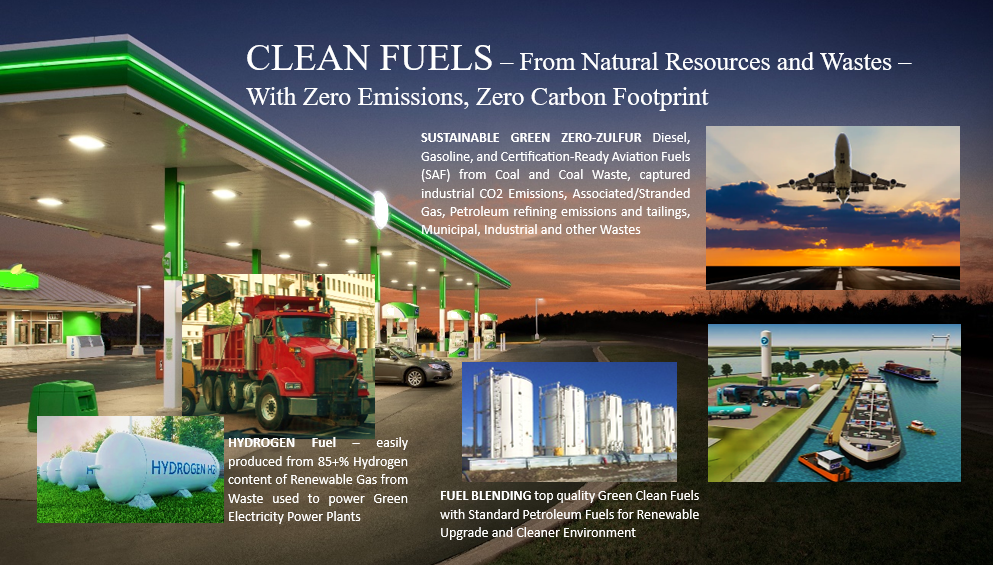 CLEAN FUELS – From Natural Resources and Wastes – With Zero Emissions, Zero Carbon Footprint

SUSTAINABLE GREEN ZERO-ZULFUR Diesel, Gasoline, and Certification-Ready Aviation Fuels (SAF) from Coal and Coal Waste, captured industrial CO2 Emissions, Associated/Stranded Gas, Petroleum refining emissions and tailings, Municipal, Industrial and other Wastes

HYDROGEN H2

HYDROGEN Fuel – easily produced from 85+% Hydrogen content of Renewable Gas from Waste used to power Green Electricity Power Plants

FUEL BLENDING top quality Green Clean Fuels with Standard Petroleum Fuels for Renewable Upgrade and Cleaner Environment